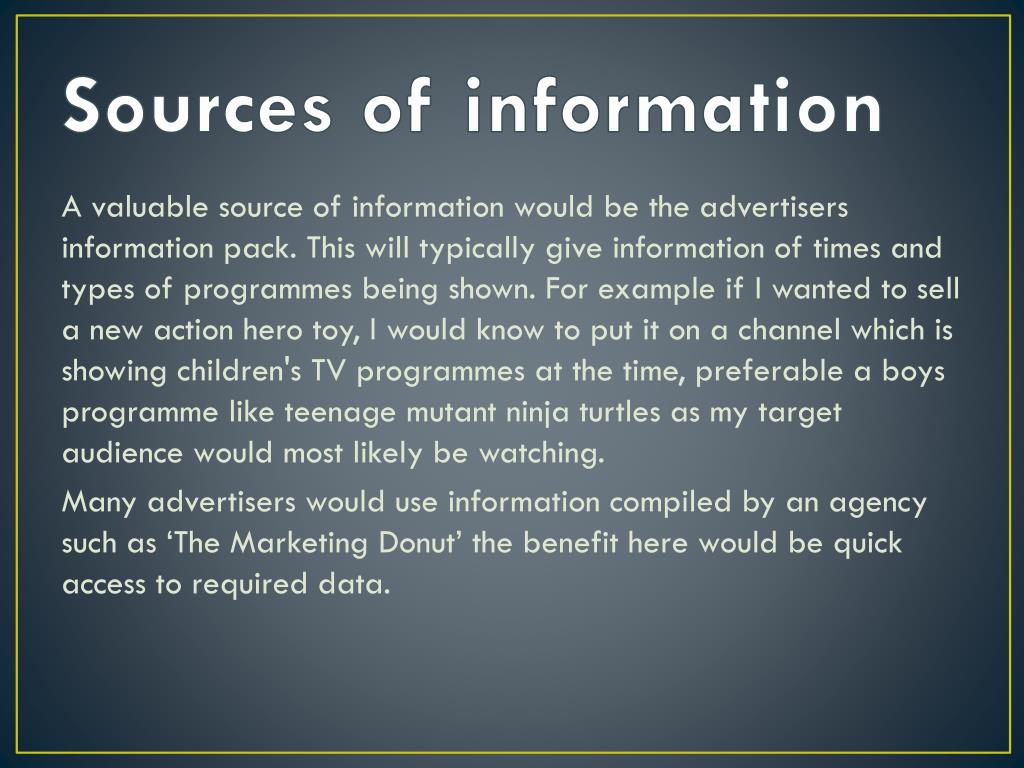 Sources of information

A valuable source of information would be the advertisers information pack. This will typically give information of times and types of programmes being shown. For example if I wanted to sell a new action hero toy, I would know to put it on a channel which is showing children's TV programmes at the time, preferable a boys programme like teenage mutant ninja turtles as my target audience would most likely be watching.

Many advertisers would use information compiled by an agency such as ‘The Marketing Donut’ the benefit here would be quick access to required data.